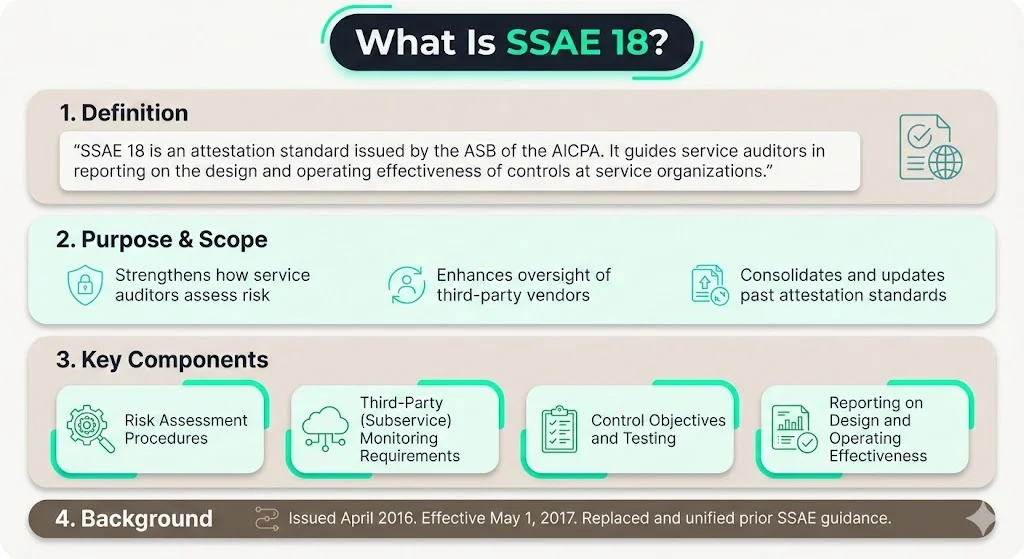 What Is SSAE 18?

1. Definition

“SSAE 18 is an attestation standard issued by the ASB of the AICPA. It guides service auditors in reporting on the design and operating effectiveness of controls at service organizations.”

2. Purpose & Scope

Strengthens how service auditors assess risk

Enhances oversight of third-party vendors

Consolidates and updates past attestation standards

3. Key Components

Risk Assessment Procedures

Third-Party (Subservice) Monitoring Requirements

Control Objectives and Testing

Reporting on Design and Operating Effectiveness

4. Background

Issued April 2016. Effective May 1, 2017. Replaced and unified prior SSAE guidance.